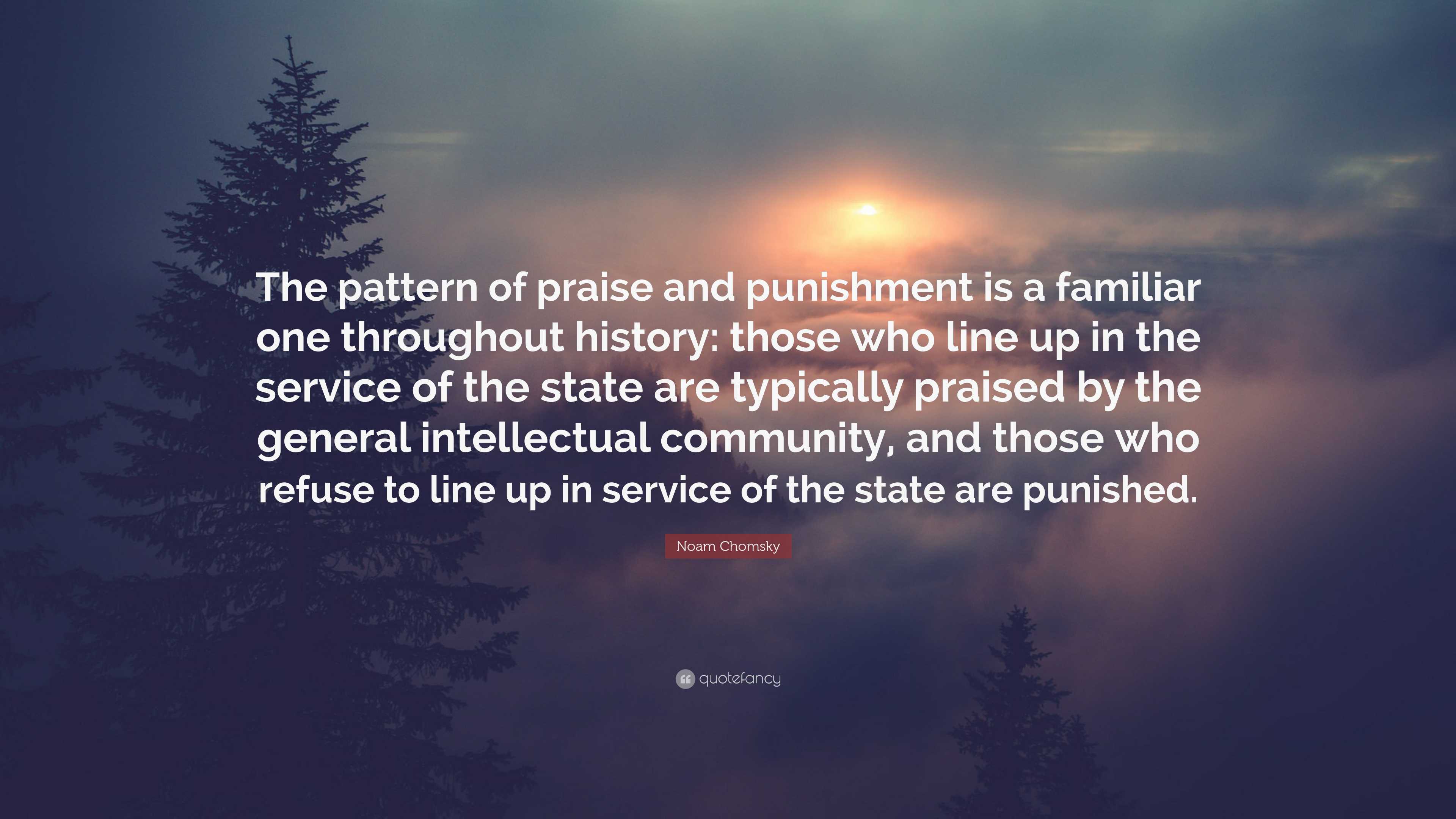 The pattern of praise and punishment is a familiar one throughout history: those who line up in the service of the state are typically praised by the general intellectual community, and those who refuse to line up in service of the state are punished.

Noam Chomsky

quotefancy